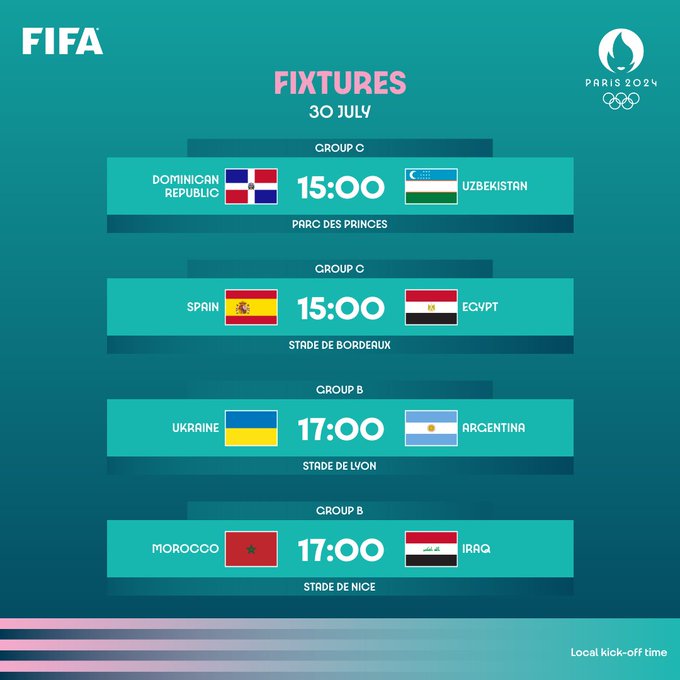 FIFA

PARIS 2024

FIXTURES
30 JULY

GROUP C
DOMINICAN REPUBLIC 15:00 UZBEKISTAN
PARC DES PRINCES

GROUP C
SPAIN 15:00 EGYPT
STADE DE BORDEAUX

GROUP B
UKRAINE 17:00 ARGENTINA
STADE DE LYON

GROUP B
MOROCCO 17:00 IRAQ
STADE DE NICE

Local kick-off time